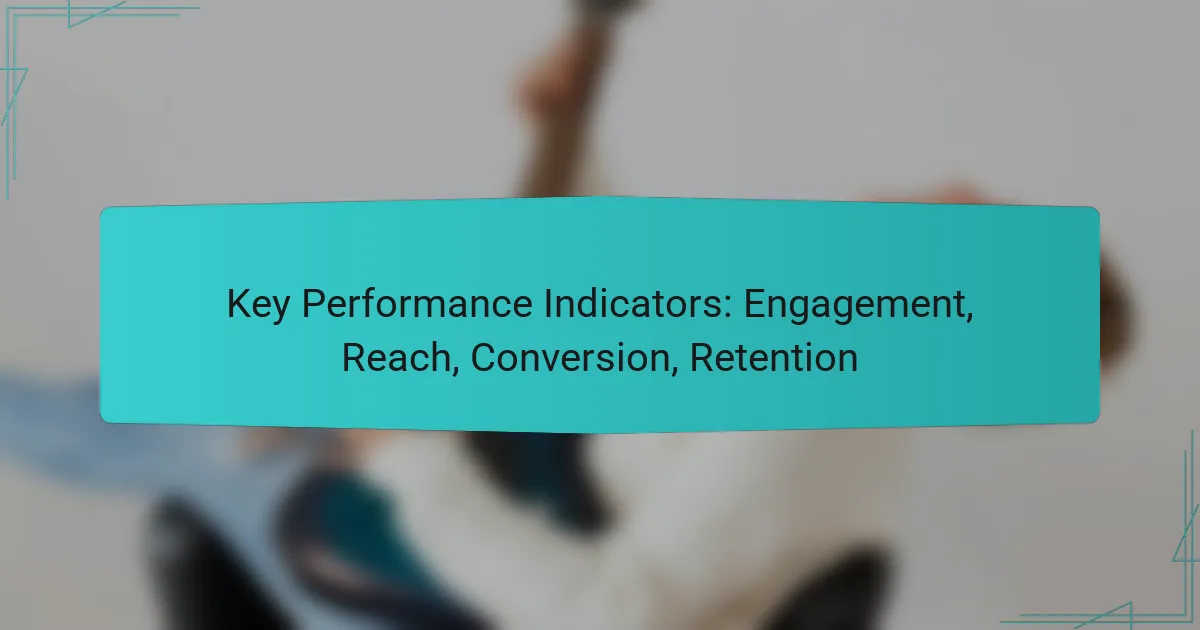 Key Performance Indicators: Engagement, Reach, Conversion, Retention